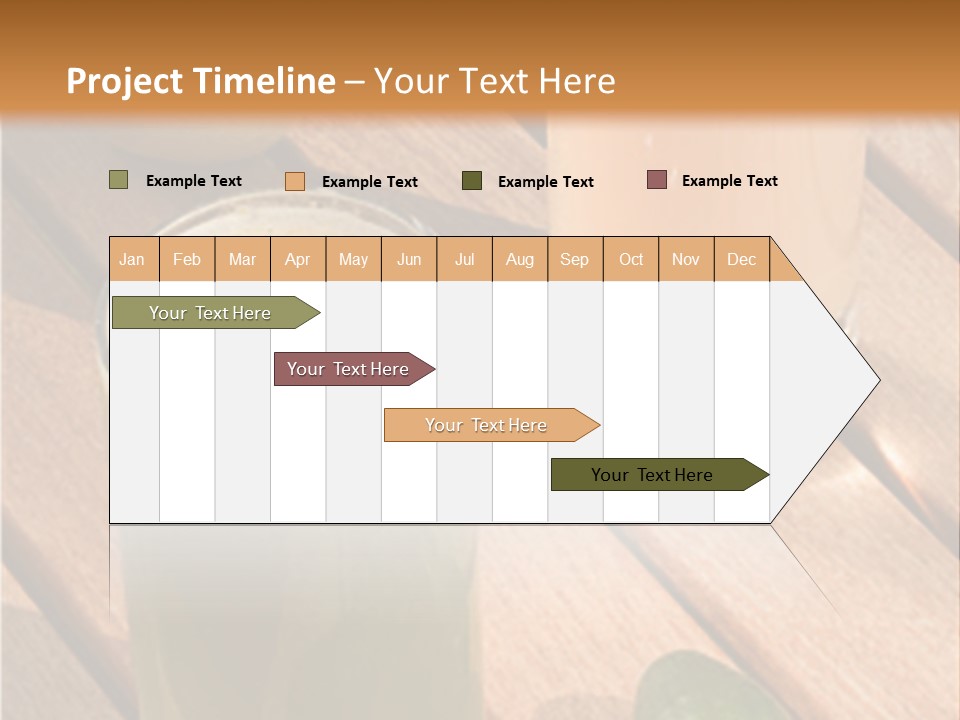 Project Timeline – Your Text Here

Example Text Example Text Example Text Example Text

| Jan | Feb | Mar | Apr | May | Jun | Jul | Aug | Sep | Oct | Nov | Dec |
|---|---|---|---|---|---|---|---|---|---|---|---|

Your Text Here

Your Text Here

Your Text Here

Your Text Here